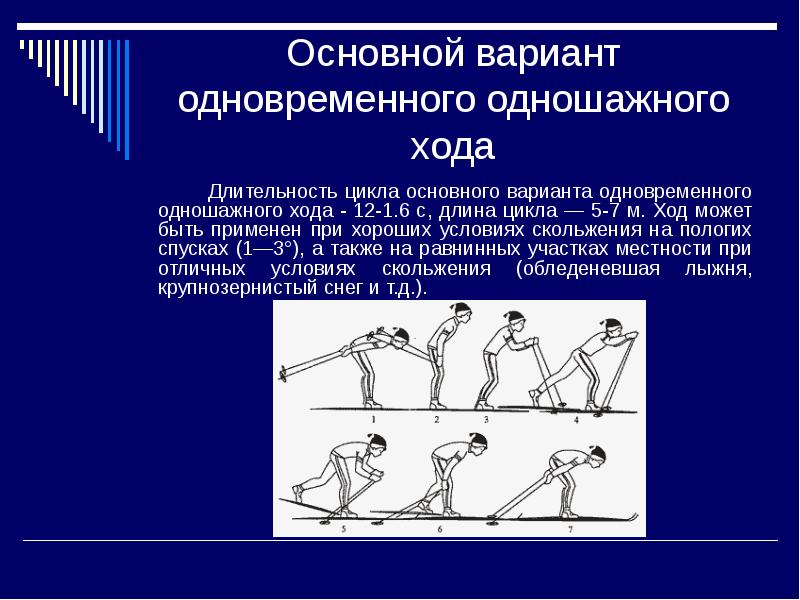 Основной вариант одновременного одношажного хода

Длительность цикла основного варианта одновременного одношажного хода - 12-1.6 с, длина цикла — 5-7 м. Ход может быть применен при хороших условиях скольжения на пологих спусках (1—3°), а также на равнинных участках местности при отличных условиях скольжения (обледеневшая лыжня, крупнозернистый снег и т.д.).

1 2 3 4

5 6 7